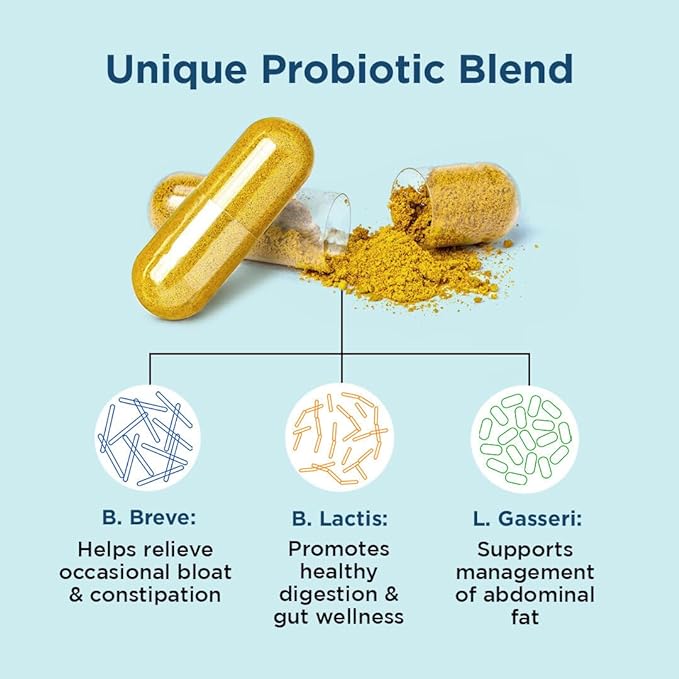 Unique Probiotic Blend

B. Breve:
Helps relieve occasional bloat & constipation

B. Lactis:
Promotes healthy digestion & gut wellness

L. Gasseri:
Supports management of abdominal fat